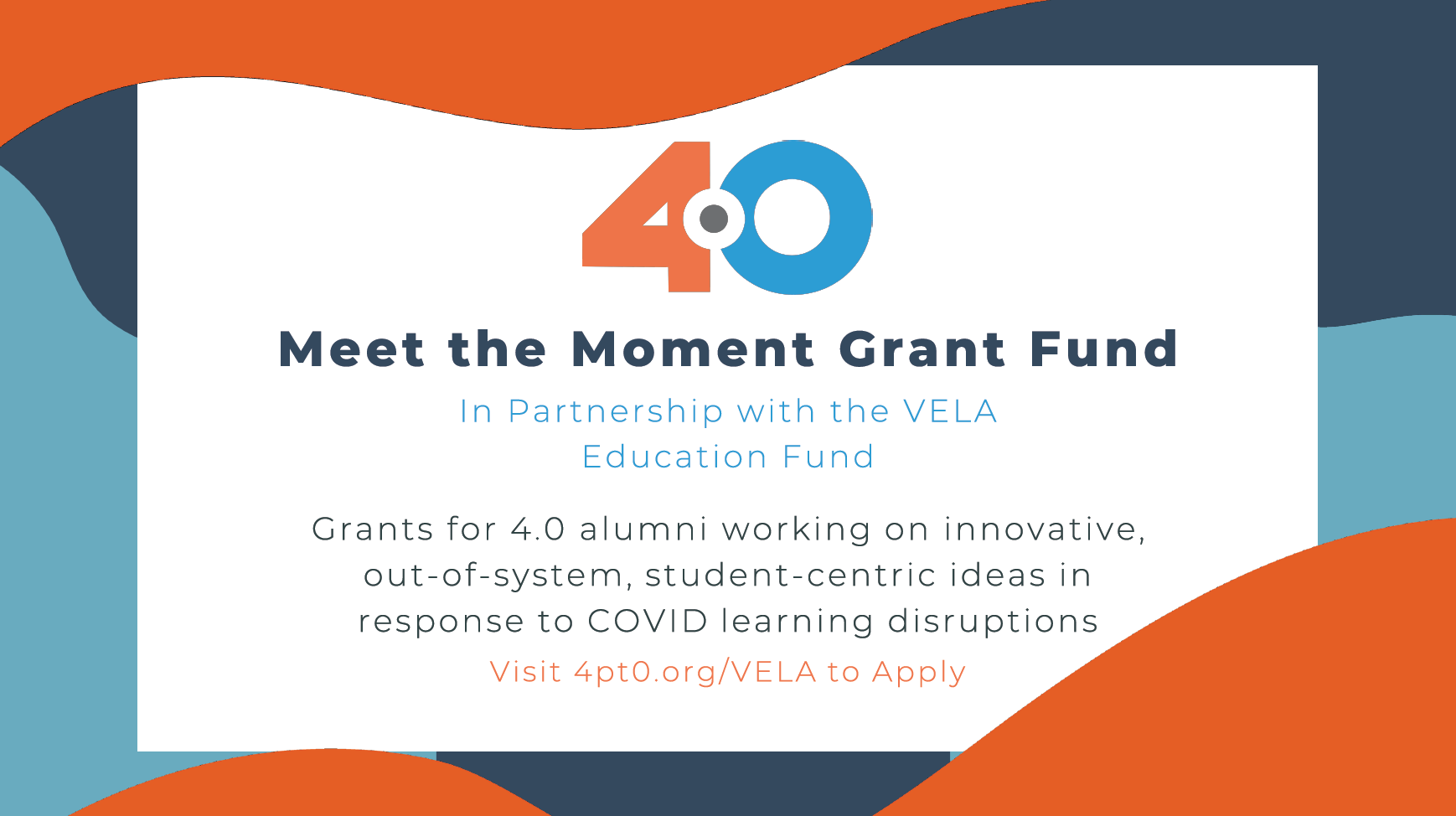 4.0

Meet the Moment Grant Fund

In Partnership with the VELA Education Fund

Grants for 4.0 alumni working on innovative, out-of-system, student-centric ideas in response to COVID learning disruptions

Visit 4pt0.org/VELA to Apply